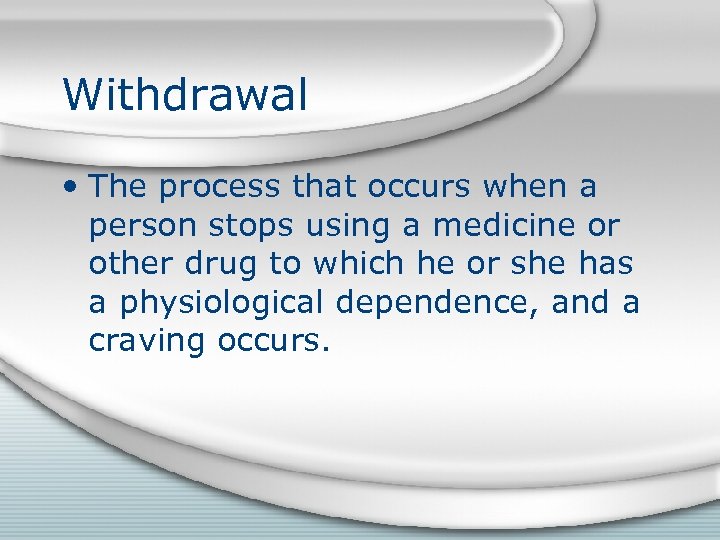 Withdrawal

• The process that occurs when a person stops using a medicine or other drug to which he or she has a physiological dependence, and a craving occurs.